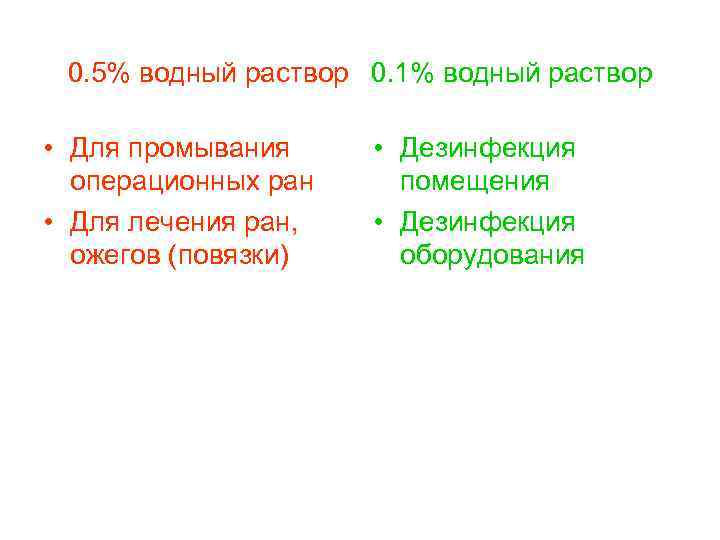 0.5% водный раствор

• Для промывания операционных ран
• Для лечения ран, ожегов (повязки)

0.1% водный раствор

• Дезинфекция помещения
• Дезинфекция оборудования